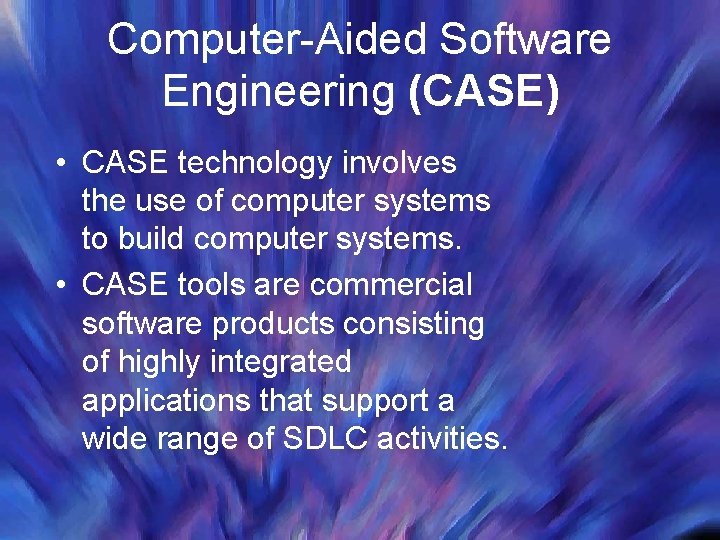 Computer-Aided Software Engineering (CASE)

• CASE technology involves the use of computer systems to build computer systems.

• CASE tools are commercial software products consisting of highly integrated applications that support a wide range of SDLC activities.